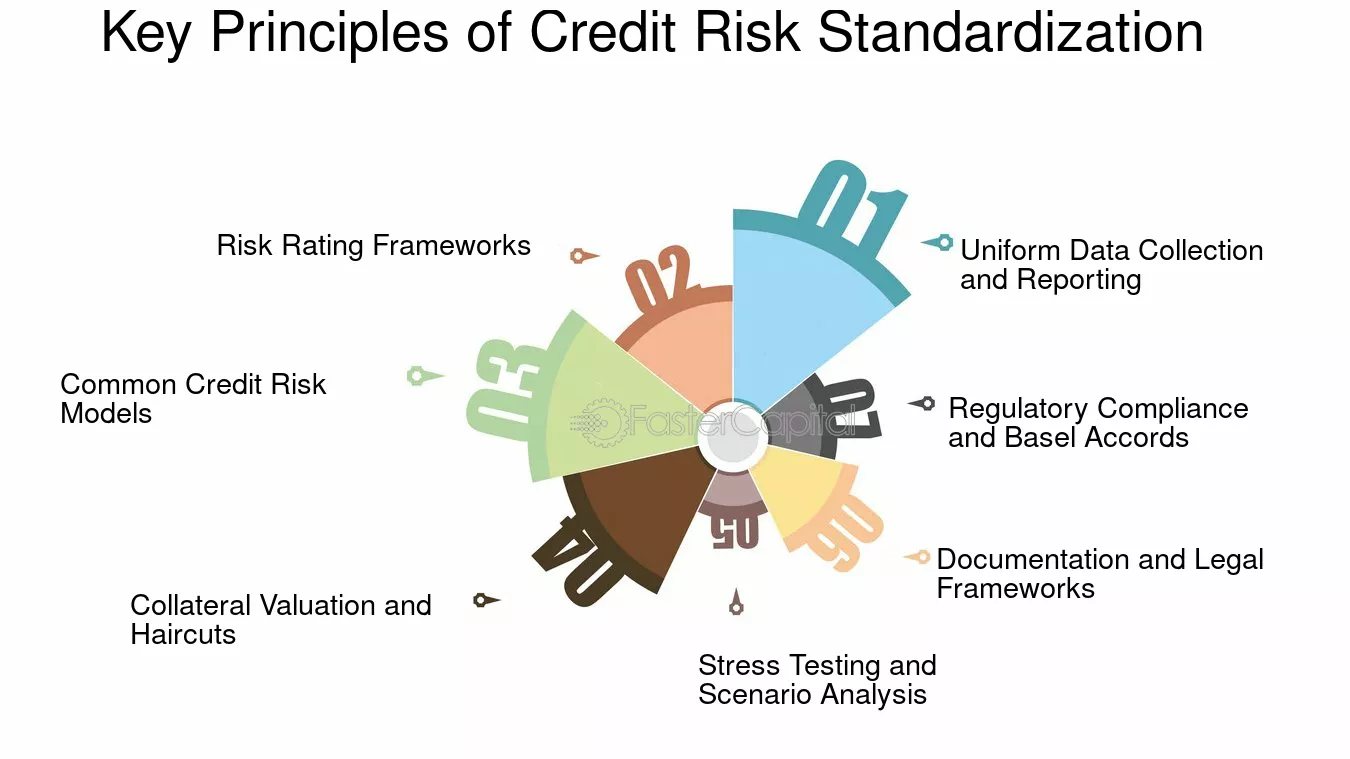 Key Principles of Credit Risk Standardization

01

Uniform Data Collection and Reporting

02

Risk Rating Frameworks

03

Common Credit Risk Models

04

Collateral Valuation and Haircuts

05

Stress Testing and Scenario Analysis

06

Documentation and Legal Frameworks

07

Regulatory Compliance and Basel Accords

FasterCapital